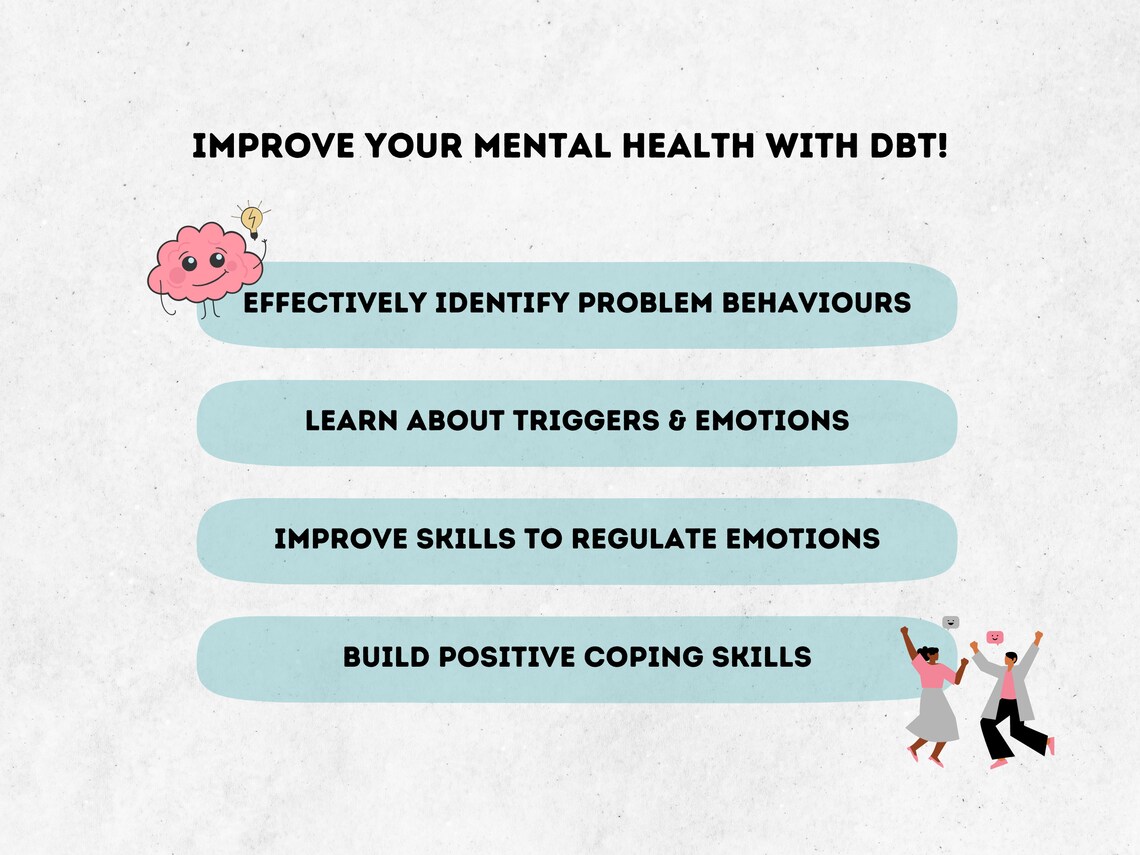 IMPROVE YOUR MENTAL HEALTH WITH DBT!

EFFECTIVELY IDENTIFY PROBLEM BEHAVIOURS

LEARN ABOUT TRIGGERS & EMOTIONS

IMPROVE SKILLS TO REGULATE EMOTIONS

BUILD POSITIVE COPING SKILLS